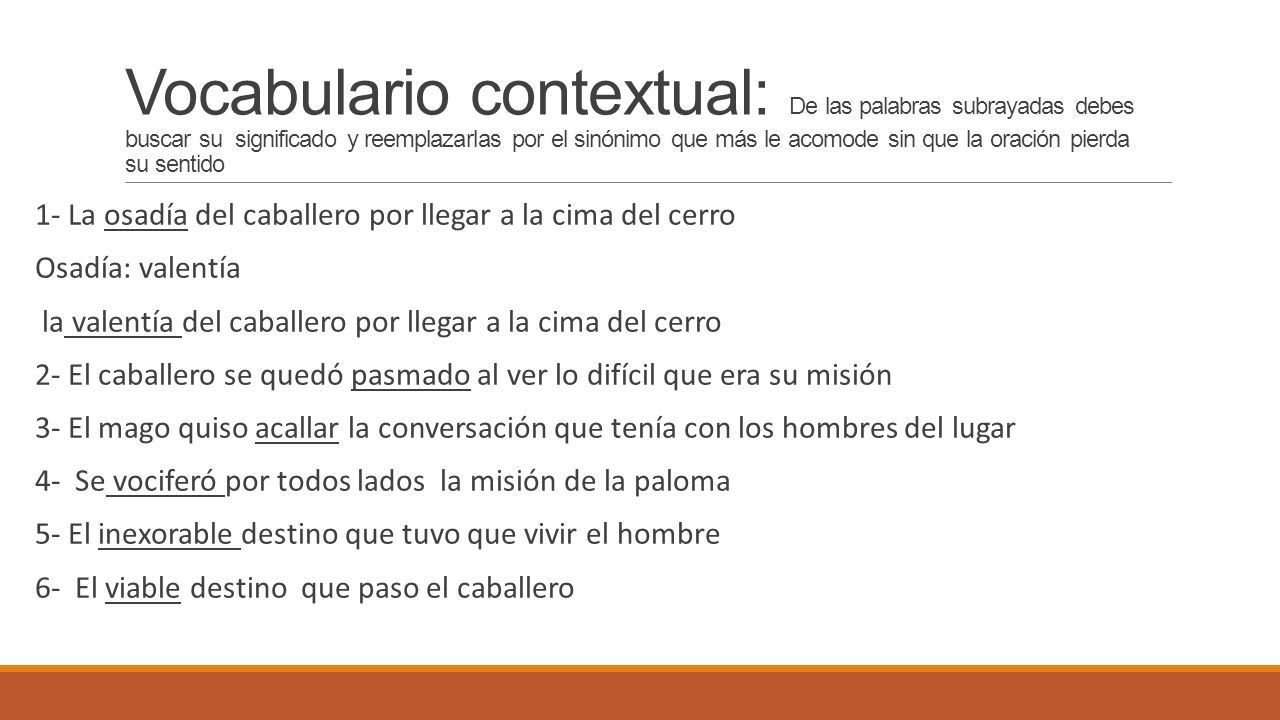 Vocabulario contextual: De las palabras subrayadas debes buscar su significado y reemplazarlas por el sinónimo que más le acomode sin que la oración pierda su sentido

1- La osadía del caballero por llegar a la cima del cerro

Osadía: valentía

la valentía del caballero por llegar a la cima del cerro

2- El caballero se quedó pasmado al ver lo difícil que era su misión

3- El mago quiso acallar la conversación que tenía con los hombres del lugar

4- Se vociferó por todos lados la misión de la paloma

5- El inexorable destino que tuvo que vivir el hombre

6- El viable destino que paso el caballero